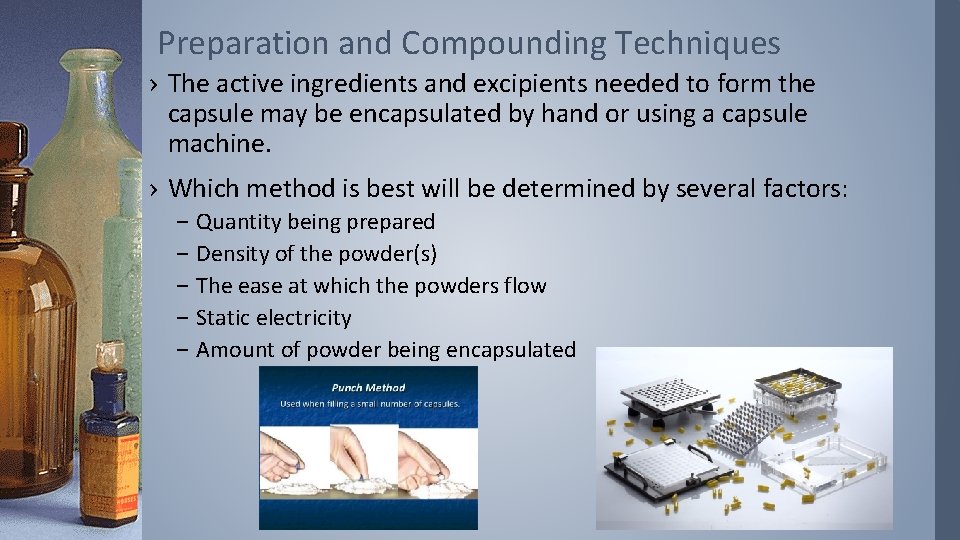 Preparation and Compounding Techniques

› The active ingredients and excipients needed to form the capsule may be encapsulated by hand or using a capsule machine.

› Which method is best will be determined by several factors:
– Quantity being prepared
– Density of the powder(s)
– The ease at which the powders flow
– Static electricity
– Amount of powder being encapsulated

Punch Method
Used when filling a small number of capsules.